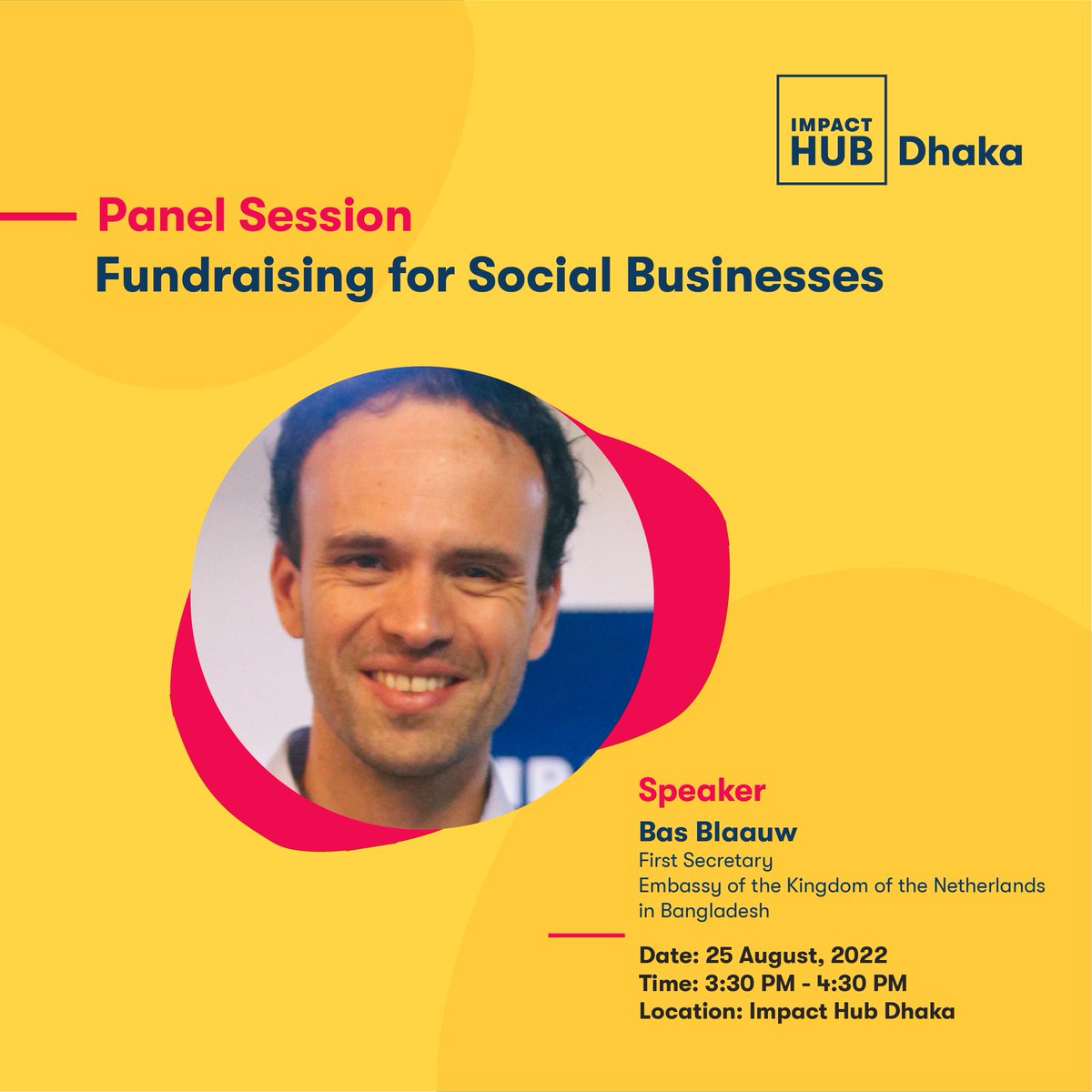 IMPACT HUB Dhaka

Panel Session
Fundraising for Social Businesses

Speaker
Bas Blaauw
First Secretary
Embassy of the Kingdom of the Netherlands in Bangladesh

Date: 25 August, 2022
Time: 3:30 PM - 4:30 PM
Location: Impact Hub Dhaka